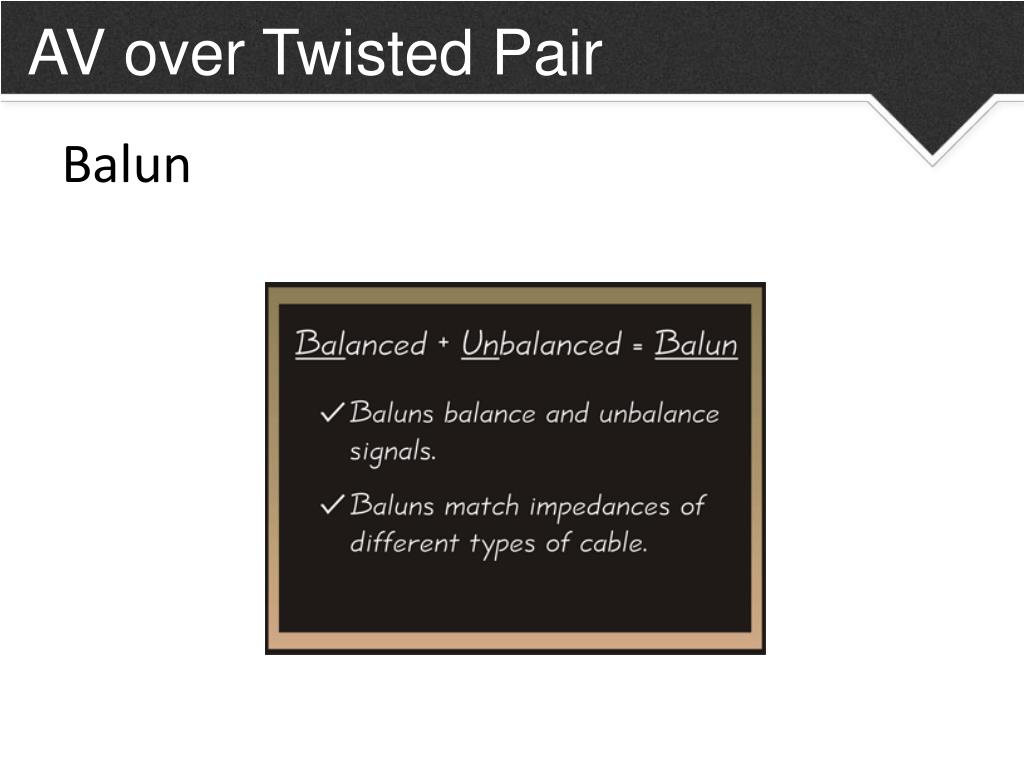 AV over Twisted Pair

Balun

Balanced + Unbalanced = Balun

✓ Baluns balance and unbalance signals.

✓ Baluns match impedances of different types of cable.